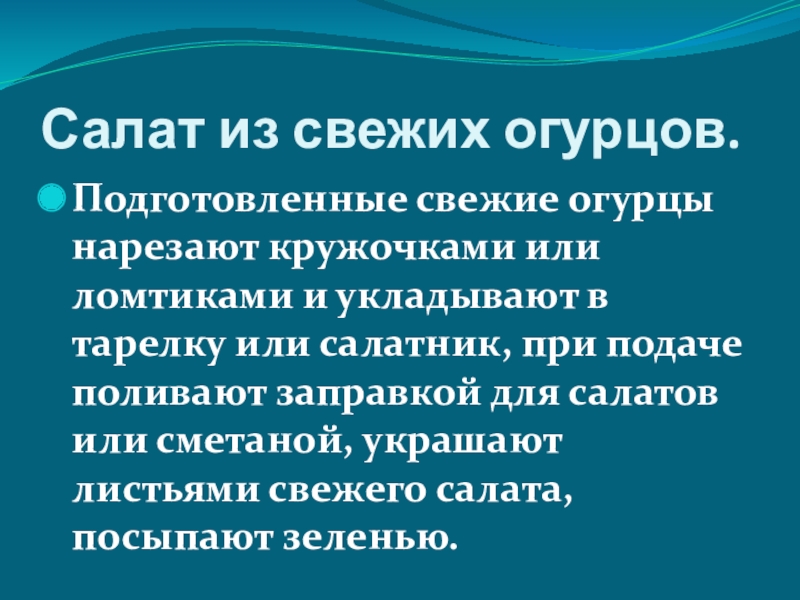 Салат из свежих огурцов.

Подготовленные свежие огурцы нарезают кружочками или ломтиками и укладывают в тарелку или салатник, при подаче поливают заправкой для салатов или сметаной, украшают листьями свежего салата, посыпают зеленью.